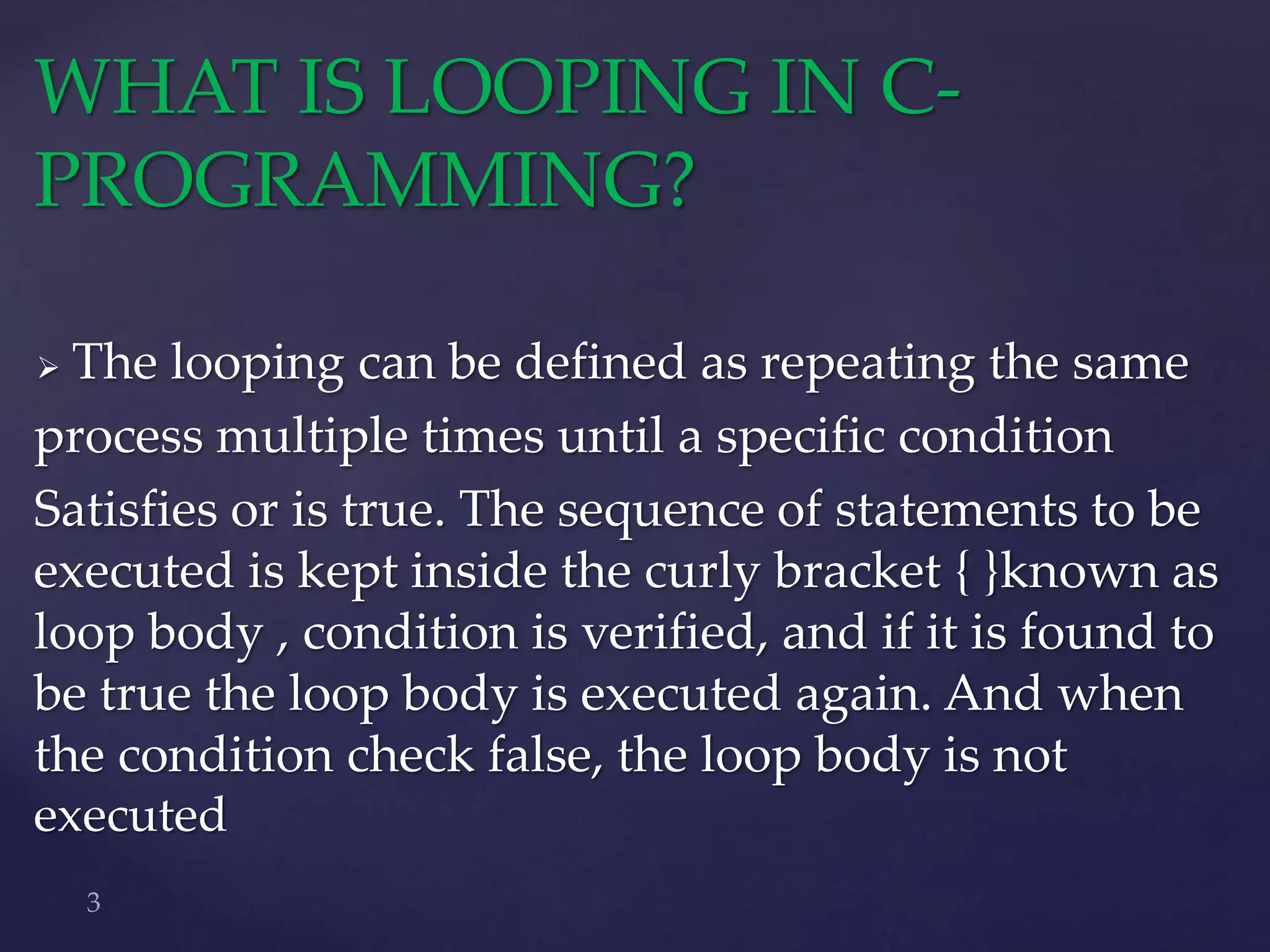 WHAT IS LOOPING IN C-PROGRAMMING?

➢ The looping can be defined as repeating the same process multiple times until a specific condition Satisfies or is true. The sequence of statements to be executed is kept inside the curly bracket { }known as loop body , condition is verified, and if it is found to be true the loop body is executed again. And when the condition check false, the loop body is not executed

3